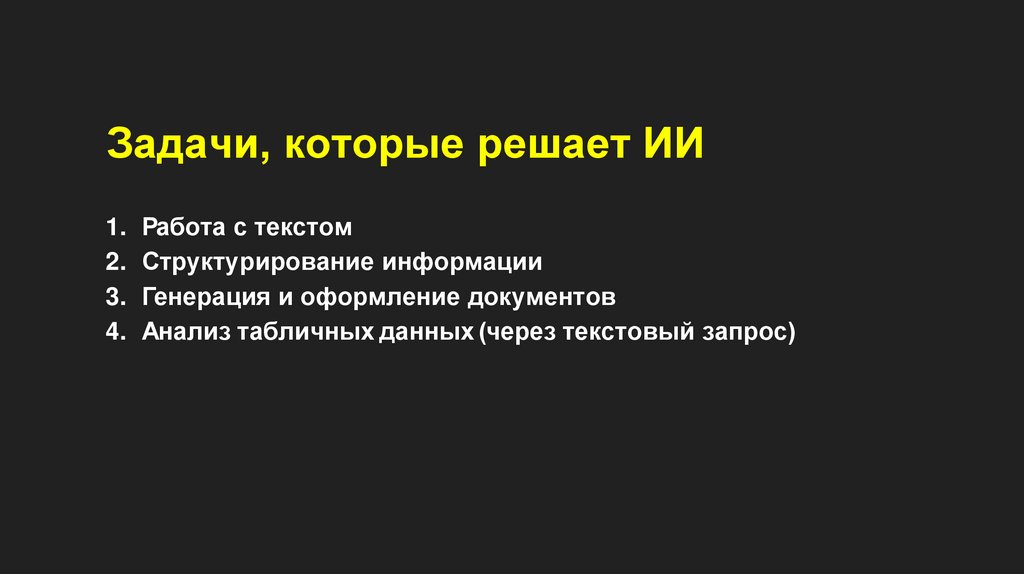 Задачи, которые решает ИИ

1. Работа с текстом
2. Структурирование информации
3. Генерация и оформление документов
4. Анализ табличных данных (через текстовый запрос)